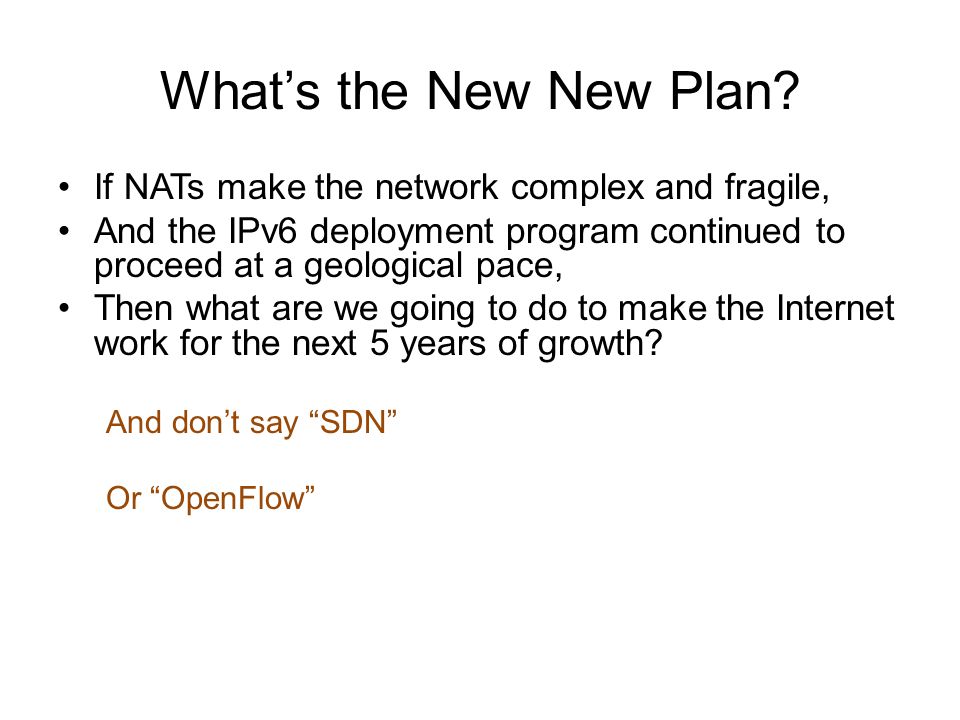 What’s the New New Plan?

• If NATs make the network complex and fragile,
• And the IPv6 deployment program continued to proceed at a geological pace,
• Then what are we going to do to make the Internet work for the next 5 years of growth?

And don’t say “SDN”

Or “OpenFlow”